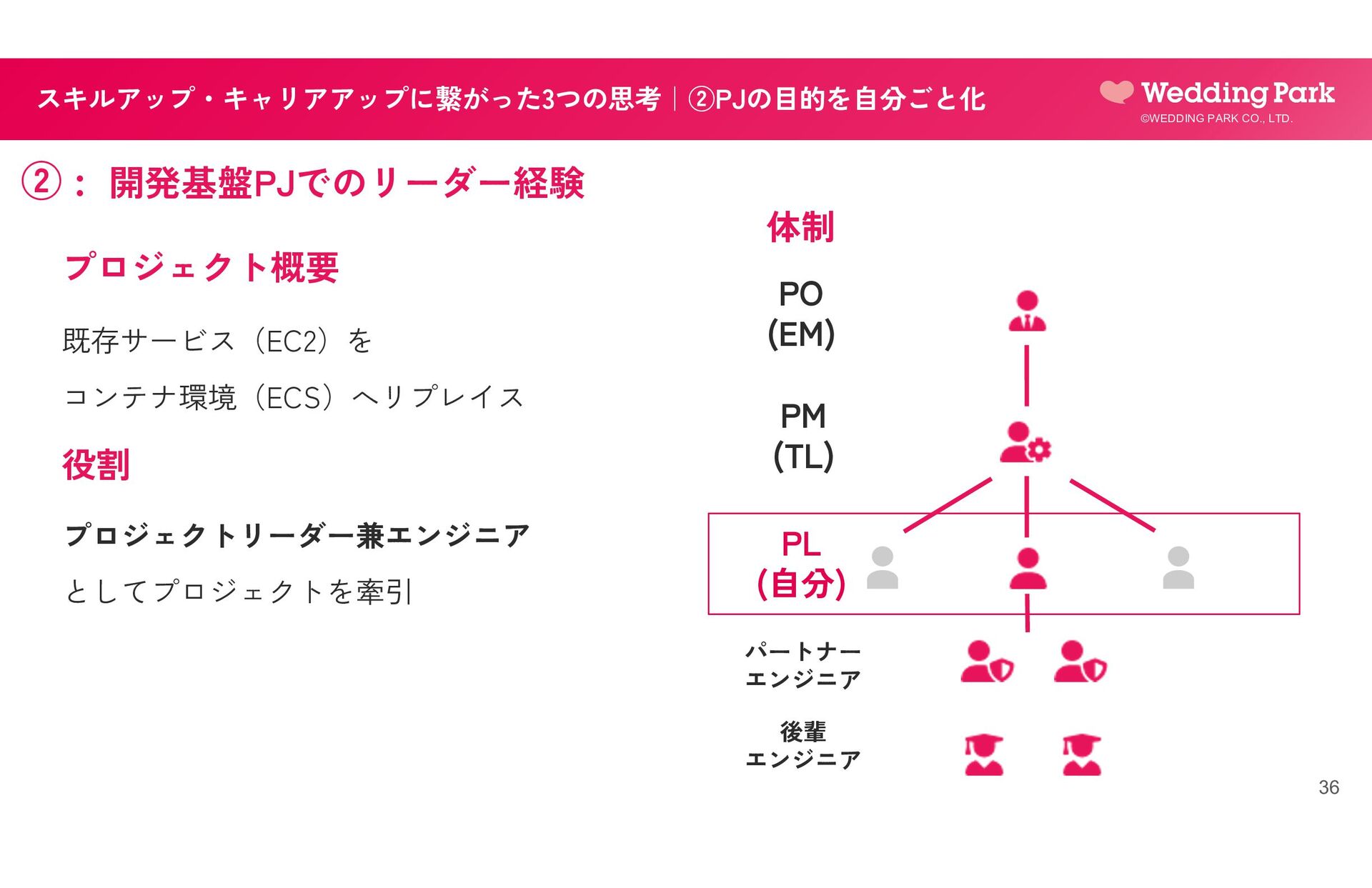 スキルアップ・キャリアアップに繋がった3つの思考｜②PJの目的を自分ごと化

Wedding Park
©WEDDING PARK CO., LTD.

②： 開発基盤PJでのリーダー経験

プロジェクト概要

既存サービス（EC2）を

コンテナ環境（ECS）へリプレイス

役割

プロジェクトリーダー兼エンジニア

としてプロジェクトを牽引

体制

PO
(EM)

PM
(TL)

PL
(自分)

パートナー
エンジニア

後輩
エンジニア

36